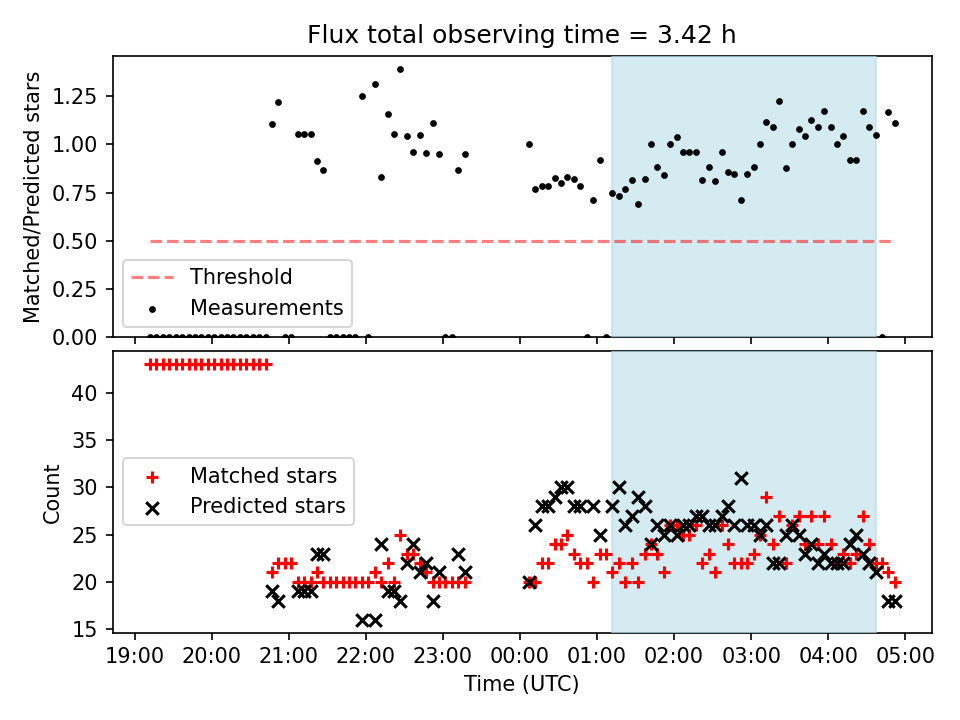 Flux total observing time = 3.42 h

Matched/Predicted stars

1.25
1.00
0.75
0.50
0.25
0.00

Threshold
Measurements

Count

40
35
30
25
20
15

Matched stars
Predicted stars

19:00 20:00 21:00 22:00 23:00 00:00 01:00 02:00 03:00 04:00 05:00

Time (UTC)